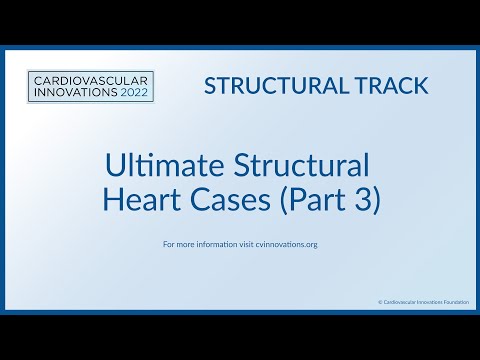 CARDIOVASCULAR INNOVATIONS 2022

STRUCTURAL TRACK

Ultimate Structural Heart Cases (Part 3)

For more information visit cvinnovations.org

© Cardiovascular Innovations Foundation